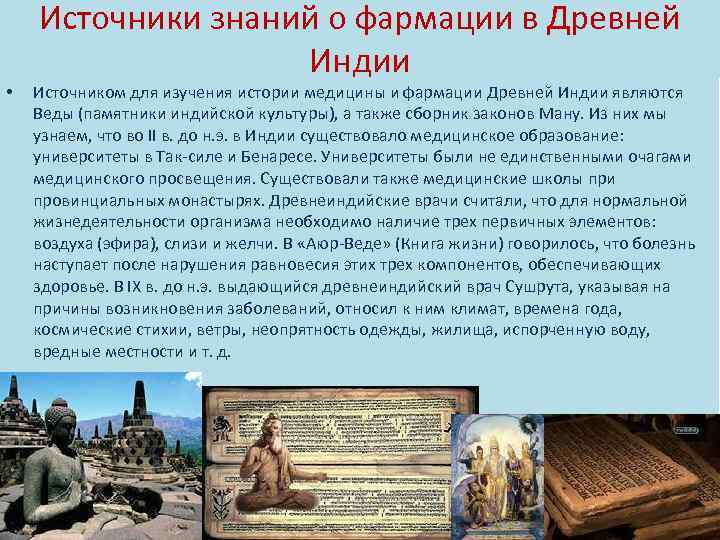 Источники знаний о фармации в Древней Индии

• Источником для изучения истории медицины и фармации Древней Индии являются Веды (памятники индийской культуры), а также сборник законов Ману. Из них мы узнаем, что во II в. до н.э. в Индии существовало медицинское образование: университеты в Так-силе и Бенаресе. Университеты были не единственными очагами медицинского просвещения. Существовали также медицинские школы при провинциальных монастырях. Древнеиндийские врачи считали, что для нормальной жизнедеятельности организма необходимо наличие трех первичных элементов: воздуха (эфира), слизи и желчи. В «Аюр-Веде» (Книга жизни) говорилось, что болезнь наступает после нарушения равновесия этих трех компонентов, обеспечивающих здоровье. В IX в. до н.э. выдающийся древнеиндийский врач Сушрута, указывая на причины возникновения заболеваний, относил к ним климат, времена года, космические стихии, ветры, неопрятность одежды, жилища, испорченную воду, вредные местности и т. д.